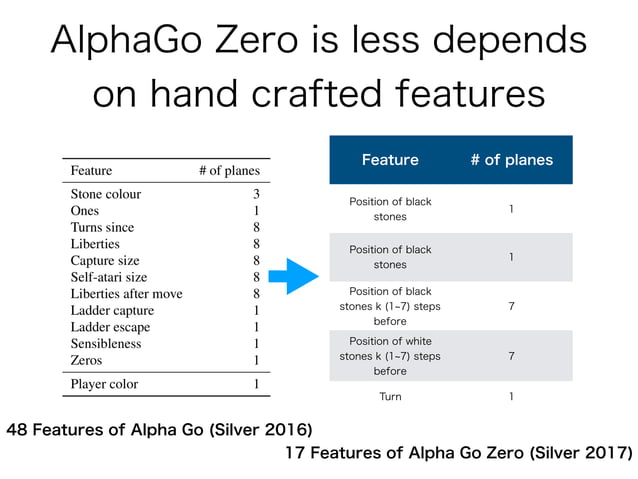 AlphaGo Zero is less depends on hand crafted features

| Feature | # of planes |
|---|---|
| Stone colour | 3 |
| Ones | 1 |
| Turns since | 8 |
| Liberties | 8 |
| Capture size | 8 |
| Self-atari size | 8 |
| Liberties after move | 8 |
| Ladder capture | 1 |
| Ladder escape | 1 |
| Sensibleness | 1 |
| Zeros | 1 |
| Player color | 1 |

| Feature | # of planes |
|---|---|
| Position of black stones | 1 |
| Position of black stones | 1 |
| Position of black stones k (1~7) steps before | 7 |
| Position of white stones k (1~7) steps before | 7 |
| Turn | 1 |

48 Features of Alpha Go (Silver 2016)

17 Features of Alpha Go Zero (Silver 2017)